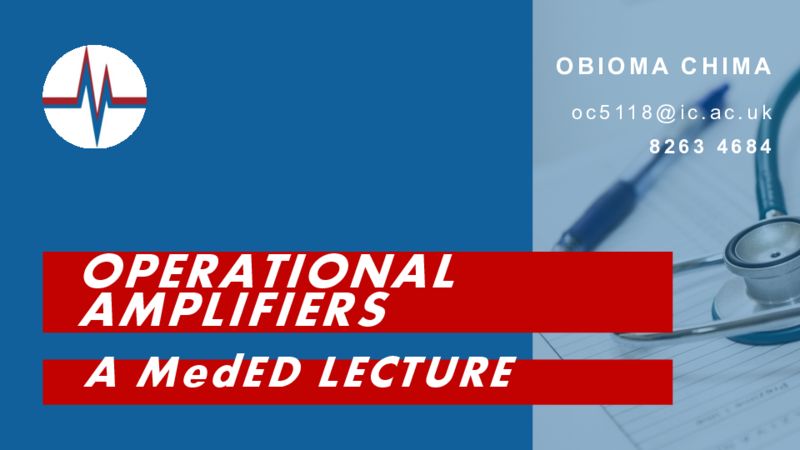 OBIOMA CHIMA

oc5118@ic.ac.uk

8263 4684

OPERATIONAL AMPLIFIERS

A MedED LECTURE